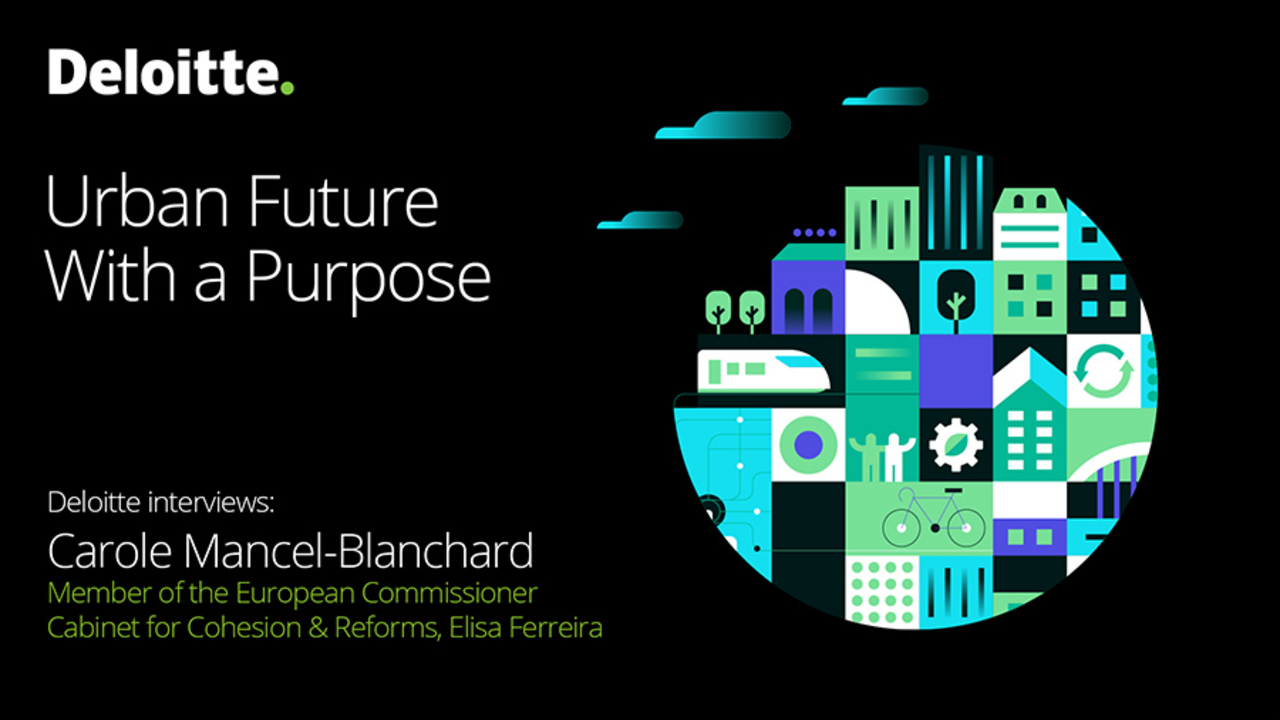 Deloitte.

Urban Future With a Purpose

Deloitte interviews:
Carole Mancel-Blanchard
Member of the European Commissioner Cabinet for Cohesion & Reforms, Elisa Ferreira